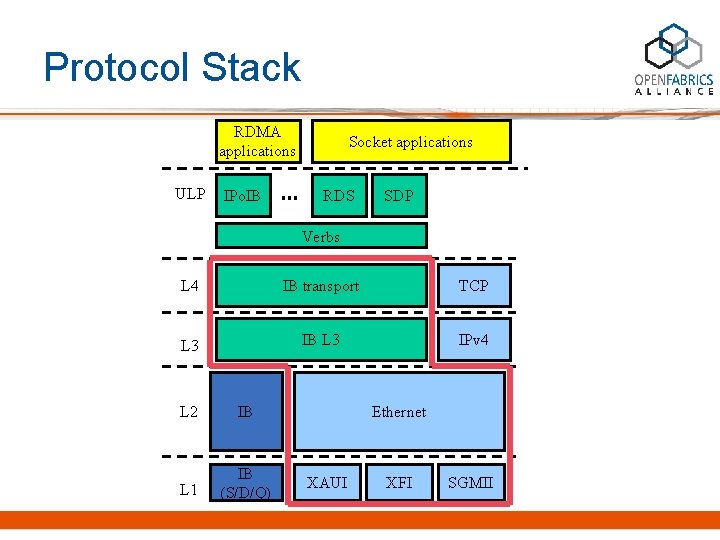 Protocol Stack

OPENFABRICS ALLIANCE

RDMA applications

Socket applications

ULP

IPoIB

...

RDS

SDP

Verbs

L4

IB transport

TCP

L3

IB L3

IPv4

L2

IB

Ethernet

L1

IB (S/D/Q)

XAUI

XFI

SGMII